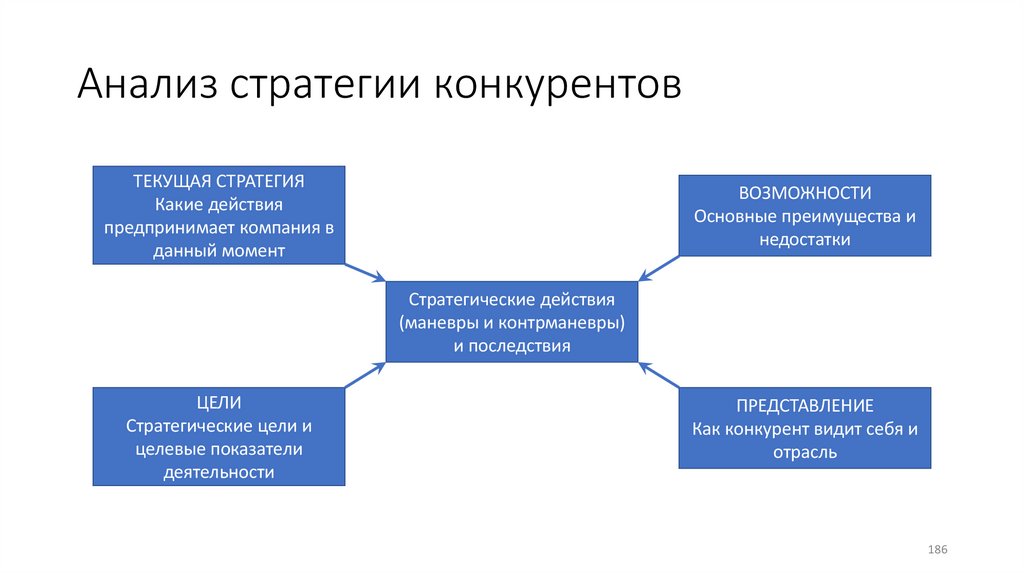 Анализ стратегии конкурентов

ТЕКУЩАЯ СТРАТЕГИЯ
Какие действия предпринимает компания в данный момент

ВОЗМОЖНОСТИ
Основные преимущества и недостатки

Стратегические действия (маневры и контрманевры) и последствия

ЦЕЛИ
Стратегические цели и целевые показатели деятельности

ПРЕДСТАВЛЕНИЕ
Как конкурент видит себя и отрасль

186